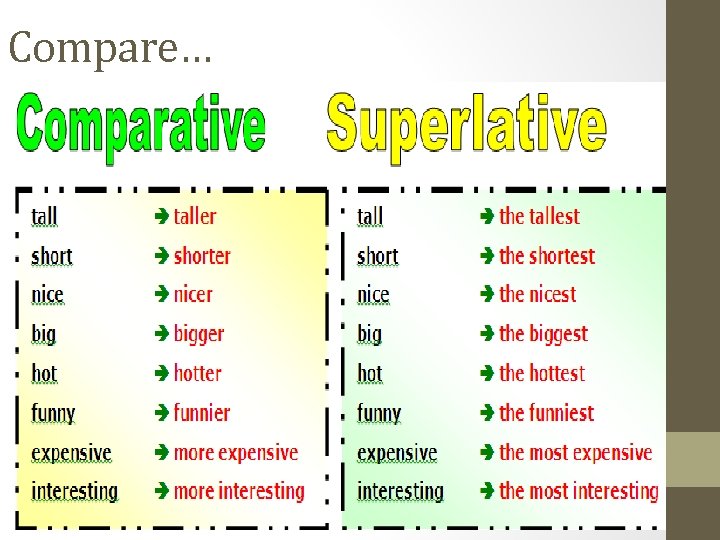 Compare…

Comparative

tall → taller
short → shorter
nice → nicer
big → bigger
hot → hotter
funny → funnier
expensive → more expensive
interesting → more interesting

Superlative

tall → the tallest
short → the shortest
nice → the nicest
big → the biggest
hot → the hottest
funny → the funniest
expensive → the most expensive
interesting → the most interesting